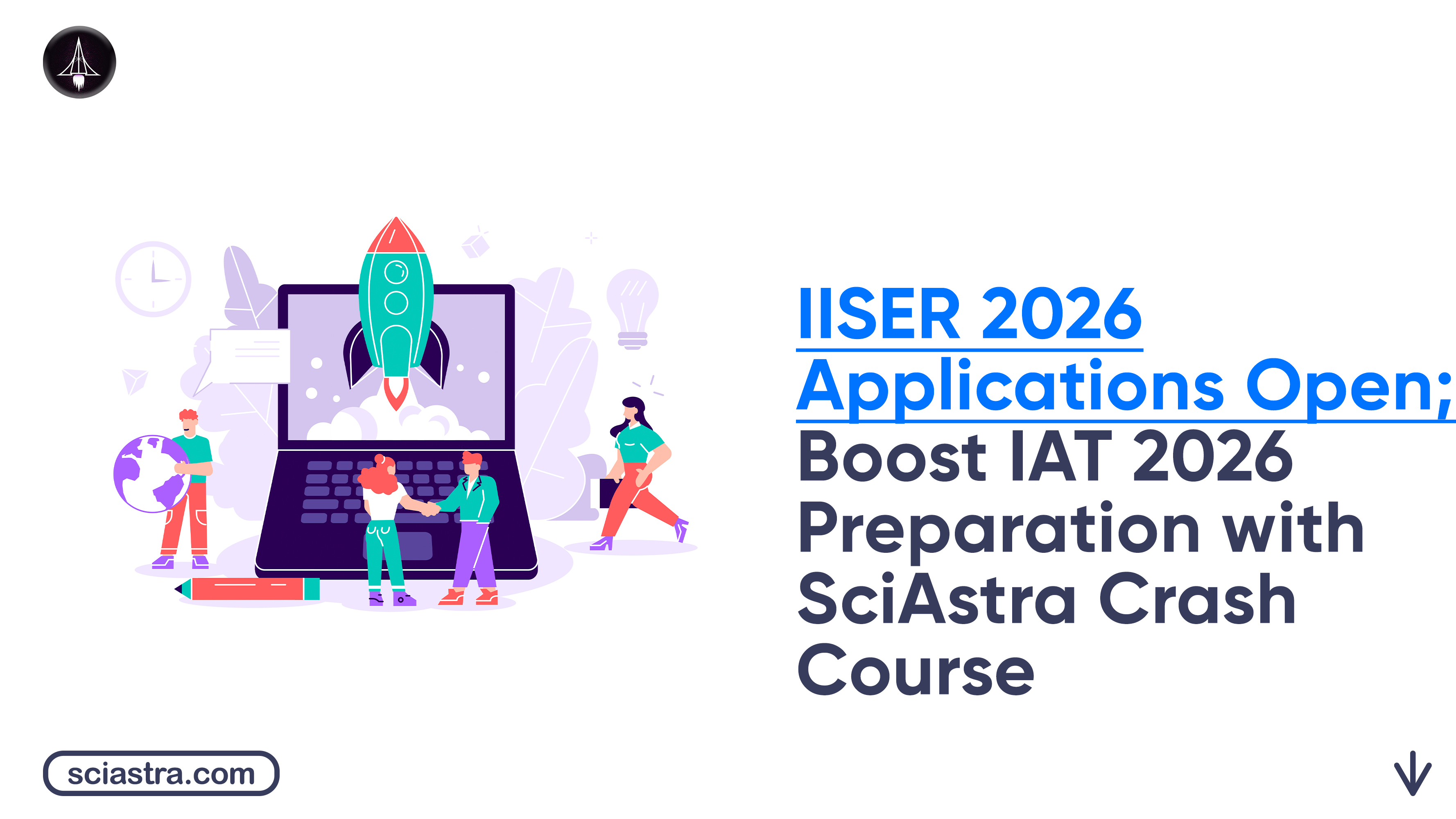 IISER 2026 Applications Open; Boost IAT 2026 Preparation with SciAstra Crash Course

sciastra.com